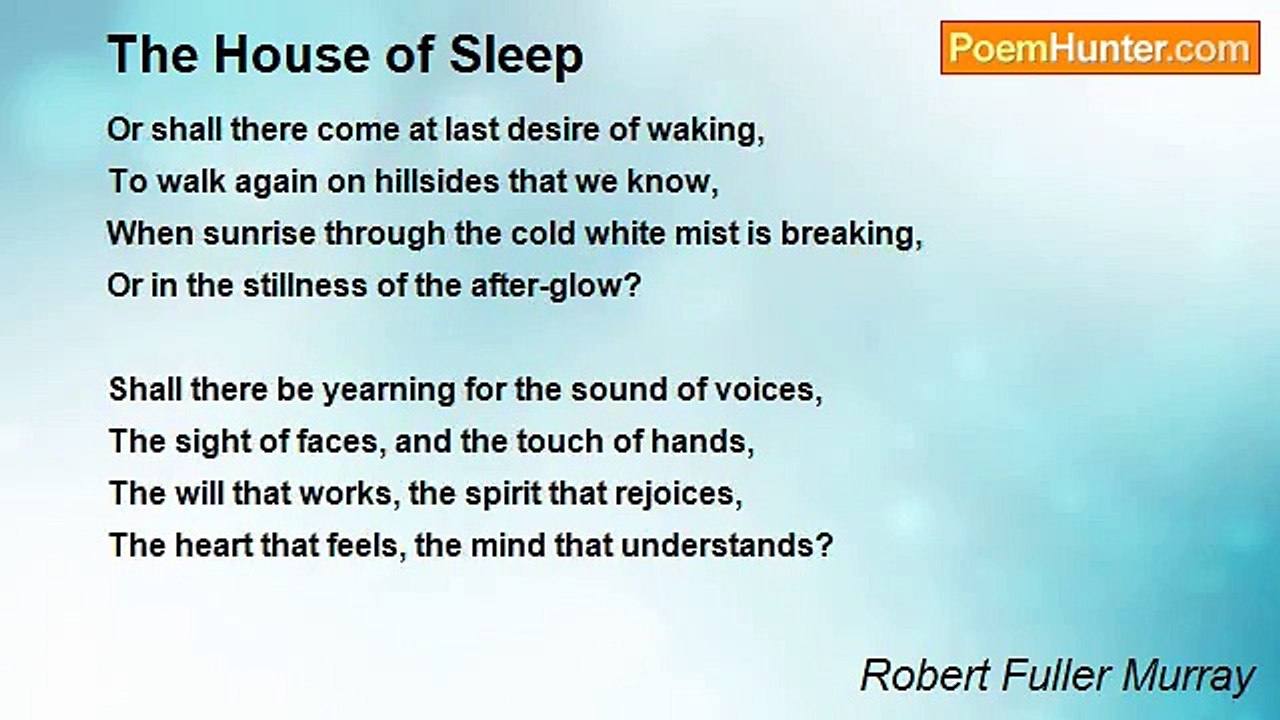 The House of Sleep

PoemHunter.com

Or shall there come at last desire of waking,
To walk again on hillsides that we know,
When sunrise through the cold white mist is breaking,
Or in the stillness of the after-glow?

Shall there be yearning for the sound of voices,
The sight of faces, and the touch of hands,
The will that works, the spirit that rejoices,
The heart that feels, the mind that understands?

Robert Fuller Murray